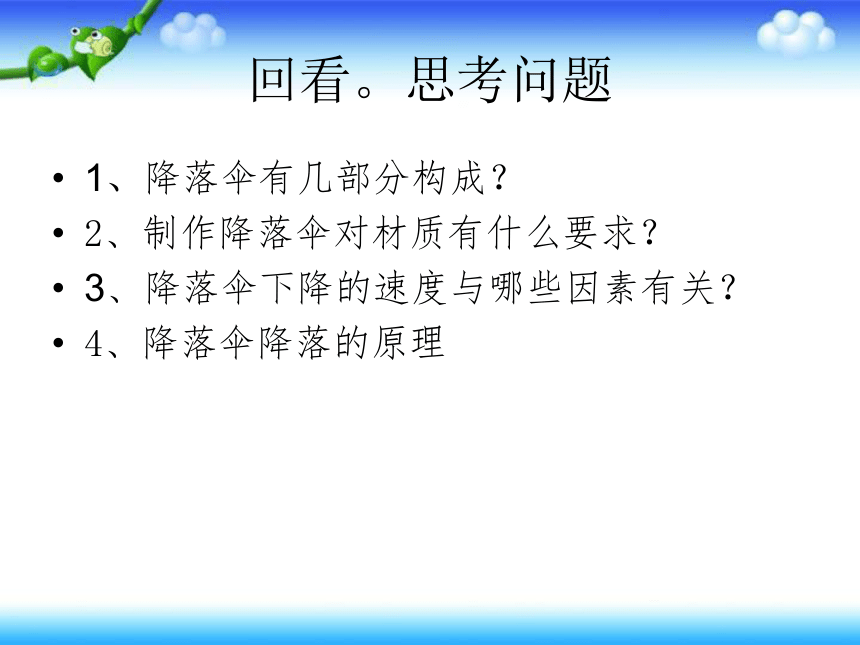 回看。思考问题

• 1、降落伞有几部分构成？
• 2、制作降落伞对材质有什么要求？
• 3、降落伞下降的速度与哪些因素有关？
• 4、降落伞降落的原理